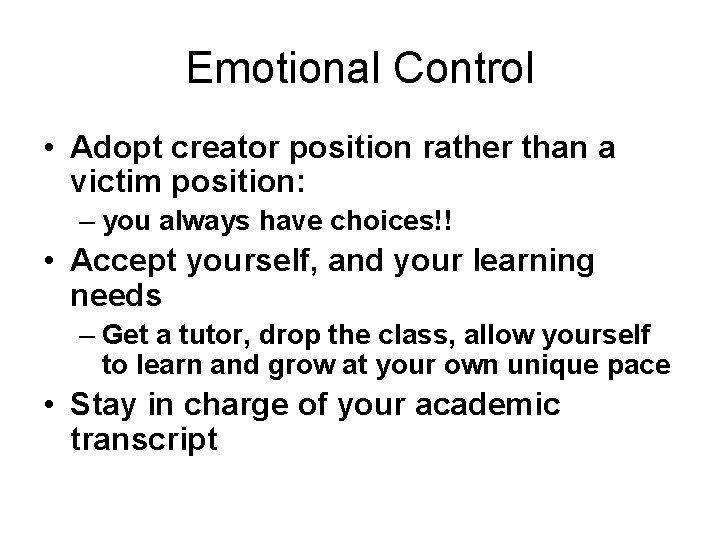 Emotional Control

• Adopt creator position rather than a victim position:
– you always have choices!!
• Accept yourself, and your learning needs
– Get a tutor, drop the class, allow yourself to learn and grow at your own unique pace
• Stay in charge of your academic transcript